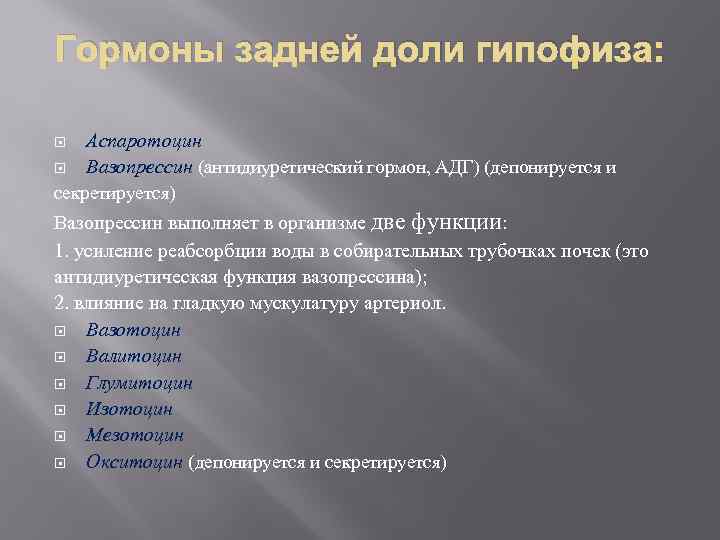 Гормоны задней доли гипофиза:

Аспаротоцин

Вазопрессин (антидиуретический гормон, АДГ) (депонируется и секретируется)

Вазопрессин выполняет в организме две функции:

1. усиление реабсорбции воды в собирательных трубочках почек (это антидиуретическая функция вазопрессина);

2. влияние на гладкую мускулатуру артериол.

Вазотоцин

Валитоцин

Глумитоцин

Изотоцин

Мезотоцин

Окситоцин (депонируется и секретируется)